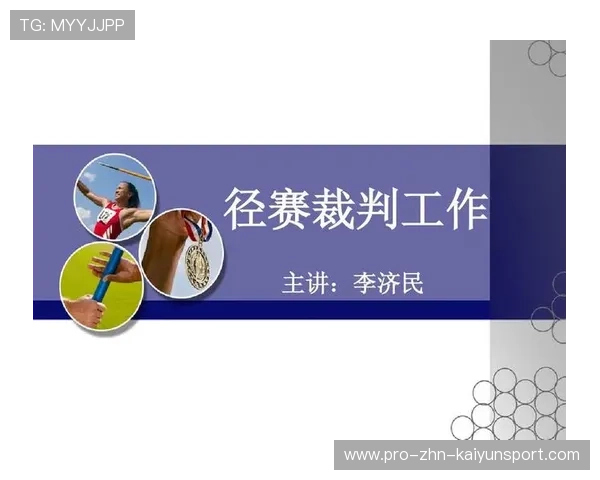 TG: MYYJJPP

径赛裁判工作

主讲：李济民

www.pro-zhn-kaiyunsport.com